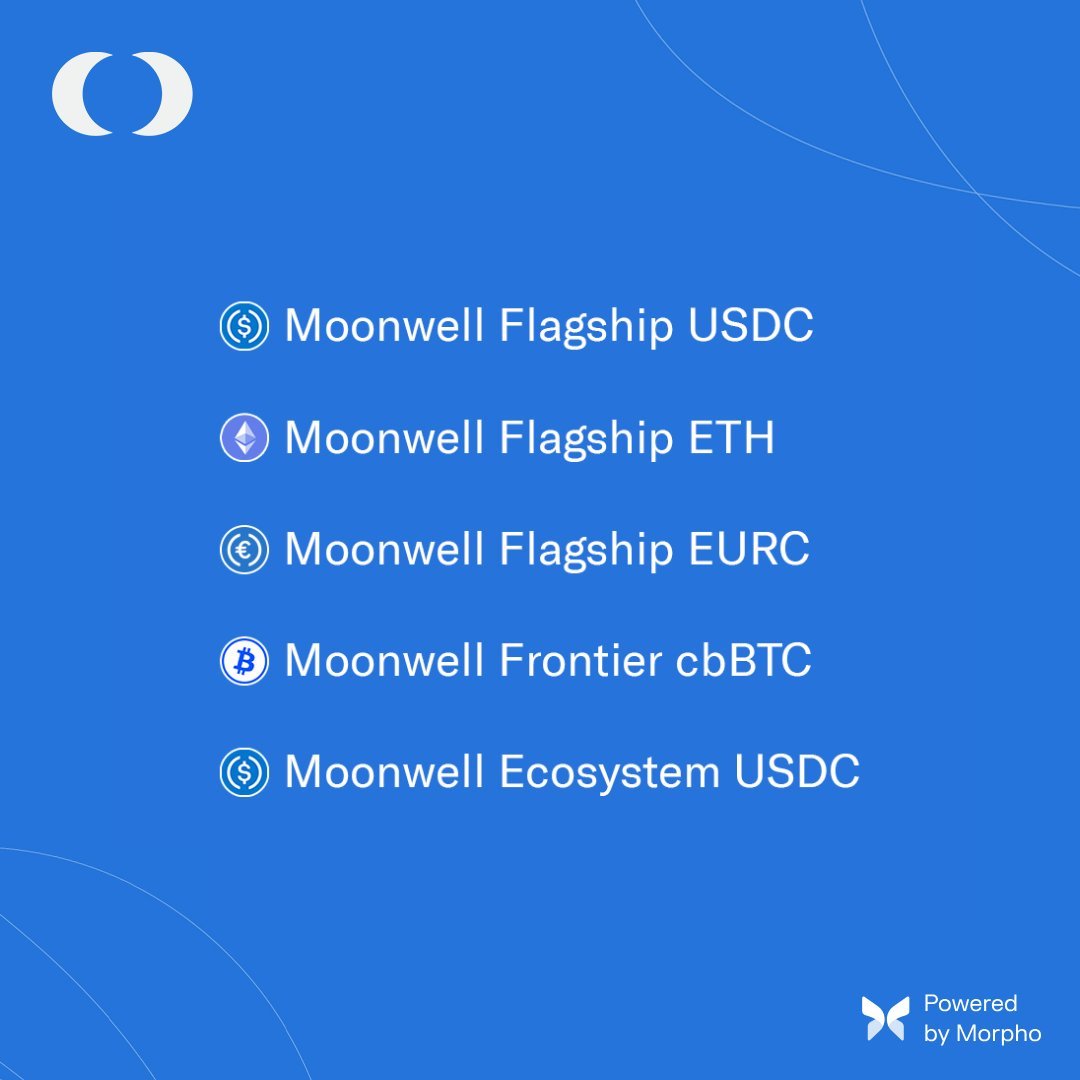 Moonwell Flagship USDC

Moonwell Flagship ETH

Moonwell Flagship EURC

Moonwell Frontier cbBTC

Moonwell Ecosystem USDC

Powered by Morpho